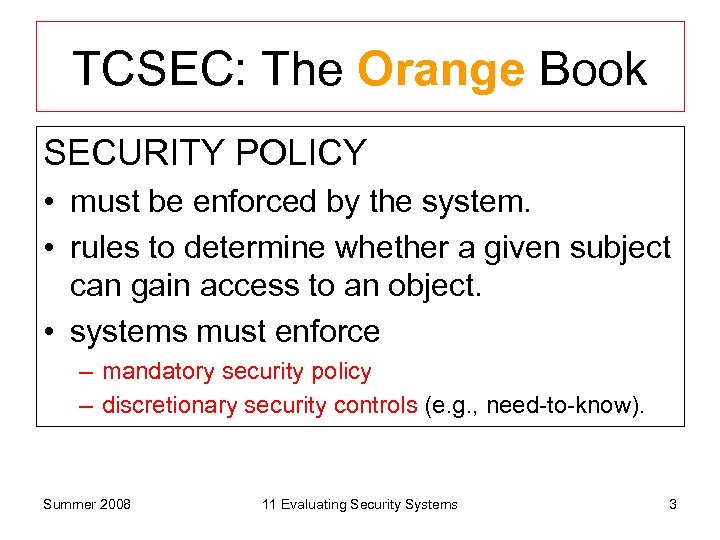 TCSEC: The Orange Book

SECURITY POLICY

• must be enforced by the system.
• rules to determine whether a given subject can gain access to an object.
• systems must enforce
  – mandatory security policy
  – discretionary security controls (e.g., need-to-know).

Summer 2008

11 Evaluating Security Systems

3